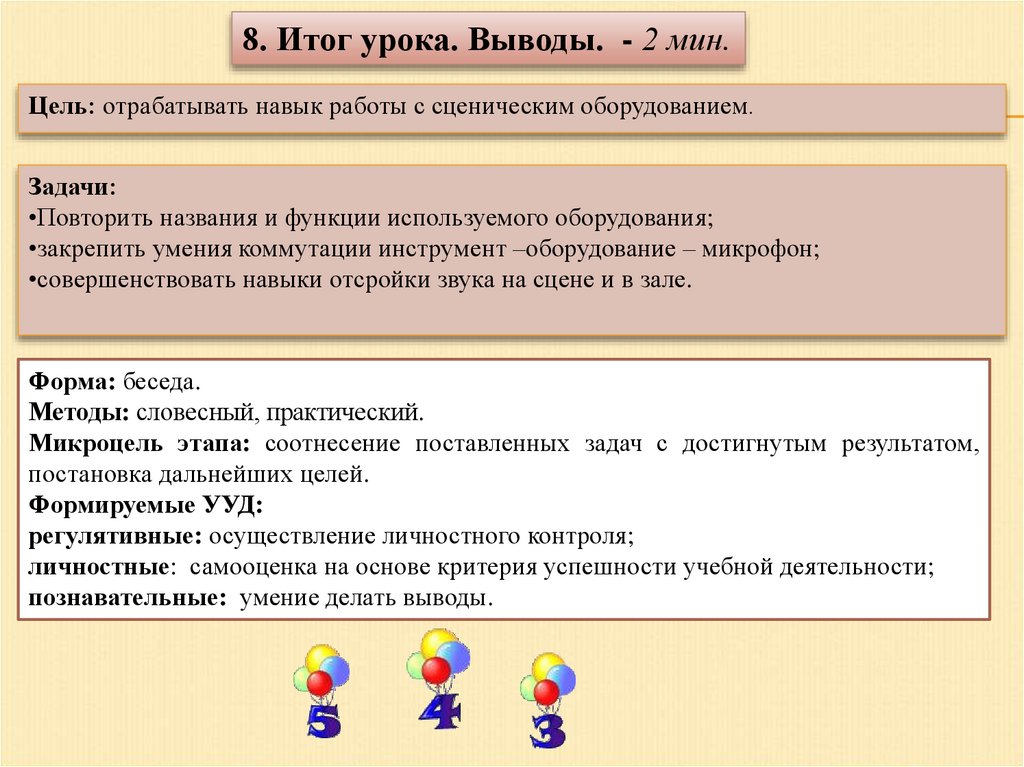 8. Итог урока. Выводы. - 2 мин.

Цель: отрабатывать навык работы с сценическим оборудованием.

Задачи:
•Повторить названия и функции используемого оборудования;
•закрепить умения коммутации инструмент –оборудование – микрофон;
•совершенствовать навыки отсройки звука на сцене и в зале.

Форма: беседа.
Методы: словесный, практический.
Микроцель этапа: соотнесение поставленных задач с достигнутым результатом, постановка дальнейших целей.
Формируемые УУД:
регулятивные: осуществление личностного контроля;
личностные: самооценка на основе критерия успешности учебной деятельности;
познавательные: умение делать выводы.

5 4 3